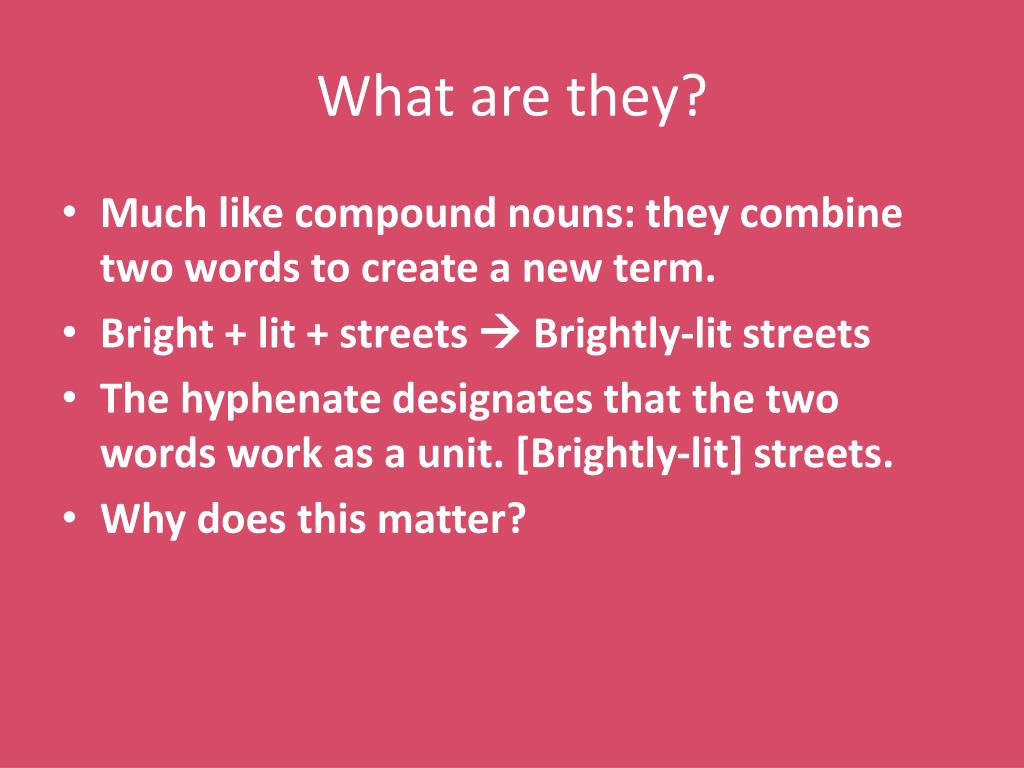 What are they?

• Much like compound nouns: they combine two words to create a new term.
• Bright + lit + streets → Brightly-lit streets
• The hyphenate designates that the two words work as a unit. [Brightly-lit] streets.
• Why does this matter?